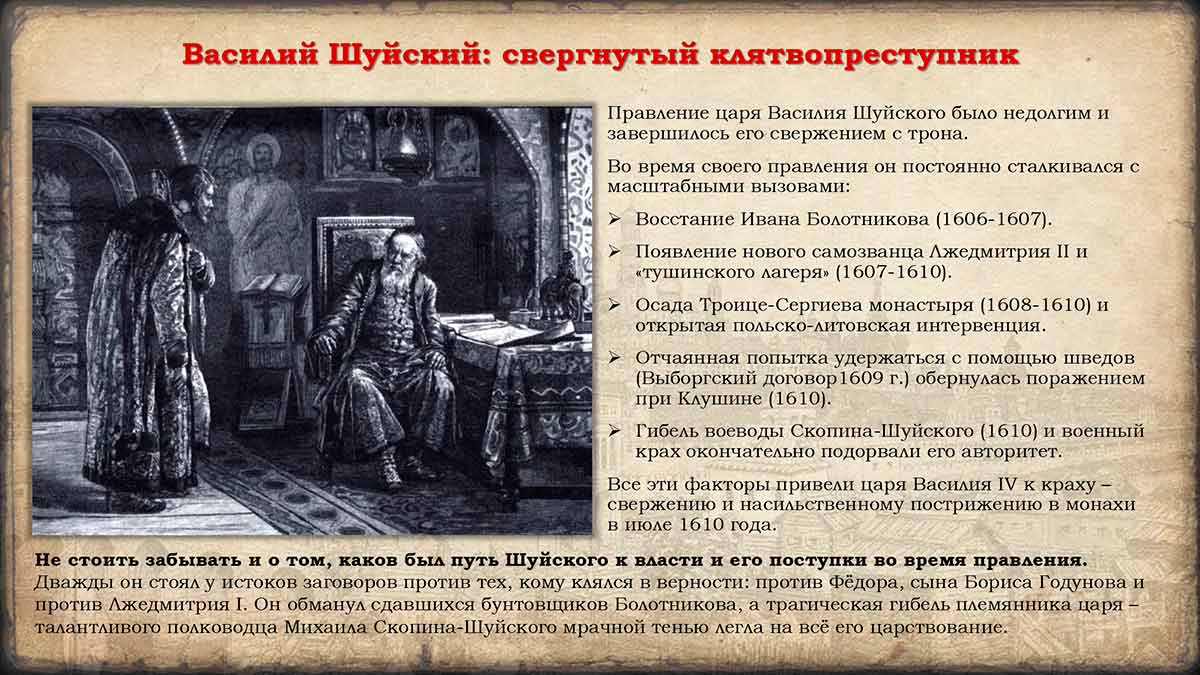 Василий Шуйский: свергнутый клятвопреступник

Правление царя Василия Шуйского было недолгим и завершилось его свержением с трона.

Во время своего правления он постоянно сталкивался с масштабными вызовами:

➢ Восстание Ивана Болотникова (1606-1607).

➢ Появление нового самозванца Лжедмитрия II и «тушинского лагеря» (1607-1610).

➢ Осада Троице-Сергиева монастыря (1608-1610) и открытая польско-литовская интервенция.

➢ Отчаянная попытка удержаться с помощью шведов (Выборгский договор1609 г.) обернулась поражением при Клушине (1610).

➢ Гибель воеводы Скопина-Шуйского (1610) и военный крах окончательно подорвали его авторитет.

Все эти факторы привели царя Василия IV к краху – свержению и насильственному пострижению в монахи в июле 1610 года.

Не стоить забывать и о том, каков был путь Шуйского к власти и его поступки во время правления. Дважды он стоял у истоков заговоров против тех, кому клялся в верности: против Фёдора, сына Бориса Годунова и против Лжедмитрия I. Он обманул сдавшихся бунтовщиков Болотникова, а трагическая гибель племянника царя – талантливого полководца Михаила Скопина-Шуйского мрачной тенью легла на всё его царствование.